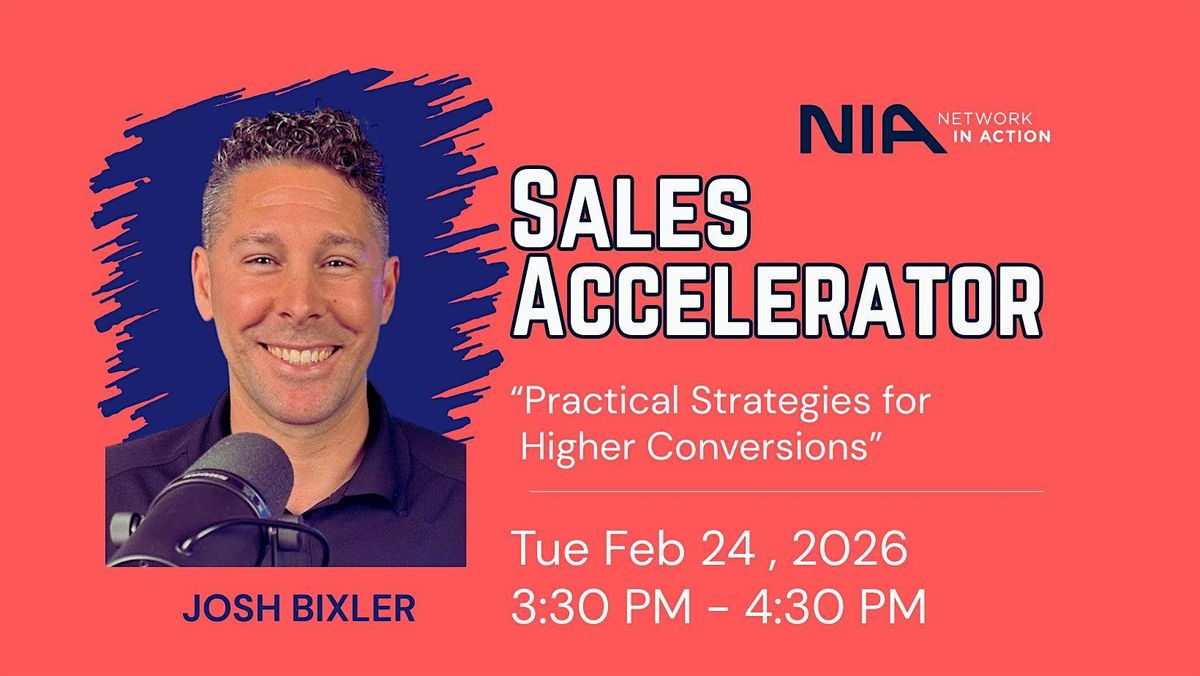 NIA NETWORK IN ACTION

SALES ACCELERATOR

“Practical Strategies for Higher Conversions”

Tue Feb 24 , 2026
3:30 PM - 4:30 PM

JOSH BIXLER